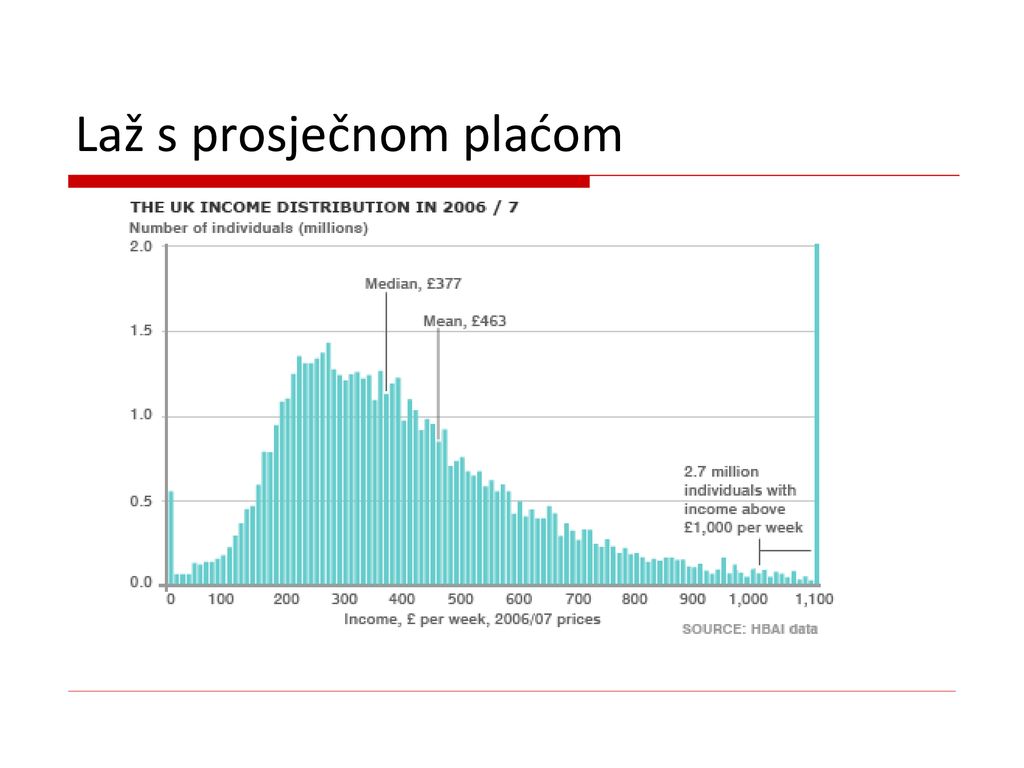 Laž s prosječnom plaćom

THE UK INCOME DISTRIBUTION IN 2006 / 7

Number of individuals (millions)

2.0
1.5
1.0
0.5
0.0

Median, £377

Mean, £463

2.7 million individuals with income above £1,000 per week

0 100 200 300 400 500 600 700 800 900 1,000 1,100

Income, £ per week, 2006/07 prices

SOURCE: HBAI data